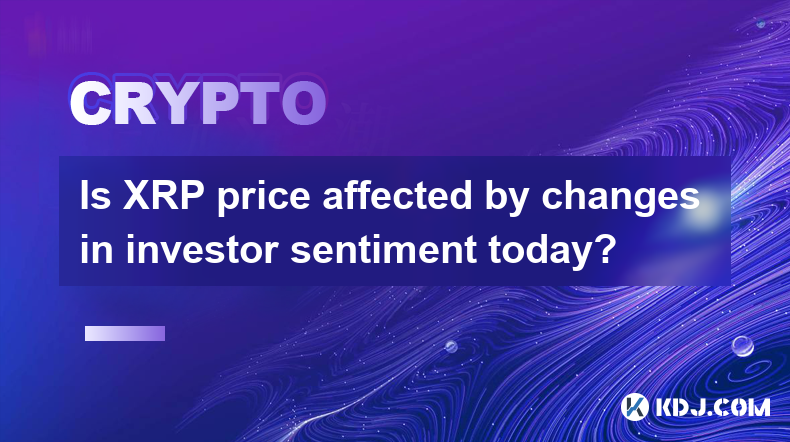 CRYPTO

Is XRP price affected by changes in investor sentiment today?

KDJ.COM